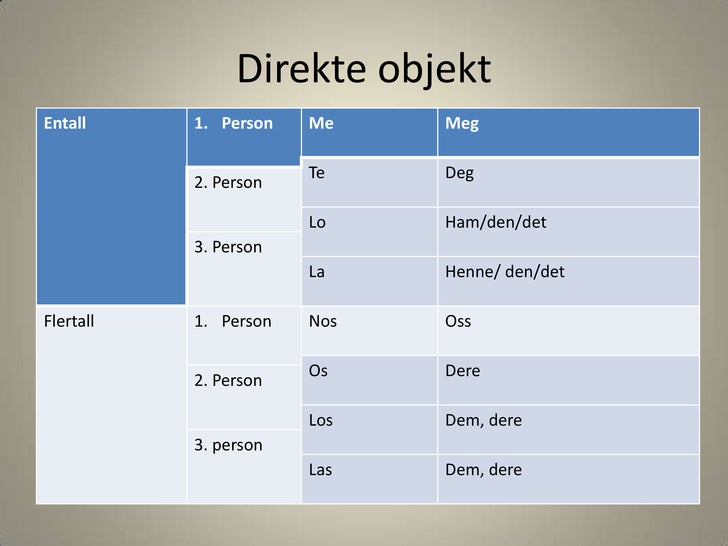 Direkte objekt

| Entall | 1. Person | Me | Meg |
|---|---|---|---|
| | 2. Person | Te | Deg |
| | 3. Person | Lo | Ham/den/det |
| | | La | Henne/ den/det |
| Flertall | 1. Person | Nos | Oss |
| | 2. Person | Os | Dere |
| | 3. person | Los | Dem, dere |
| | | Las | Dem, dere |